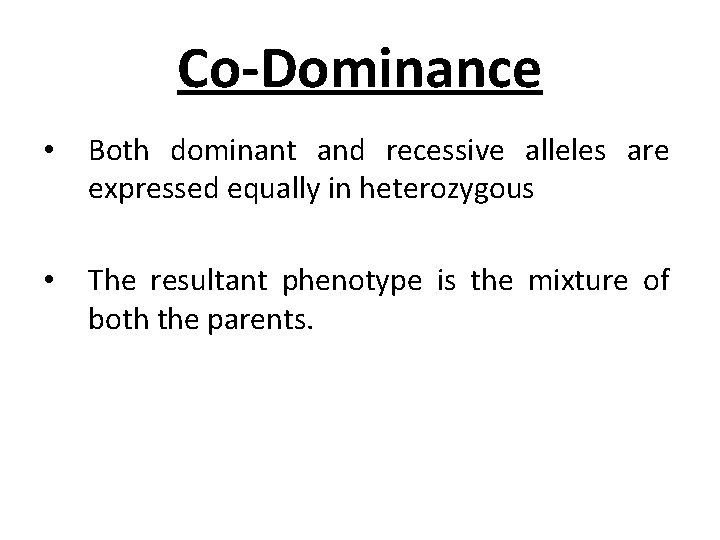 Co-Dominance

• Both dominant and recessive alleles are expressed equally in heterozygous

• The resultant phenotype is the mixture of both the parents.